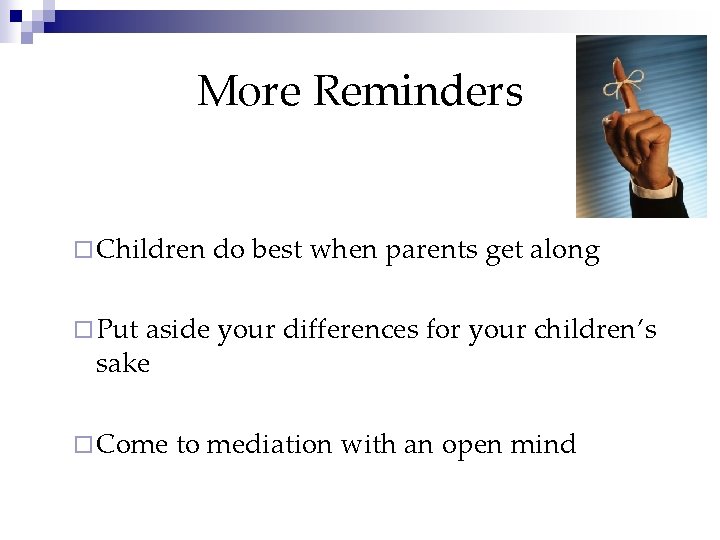 More Reminders

□ Children do best when parents get along

□ Put aside your differences for your children's sake

□ Come to mediation with an open mind